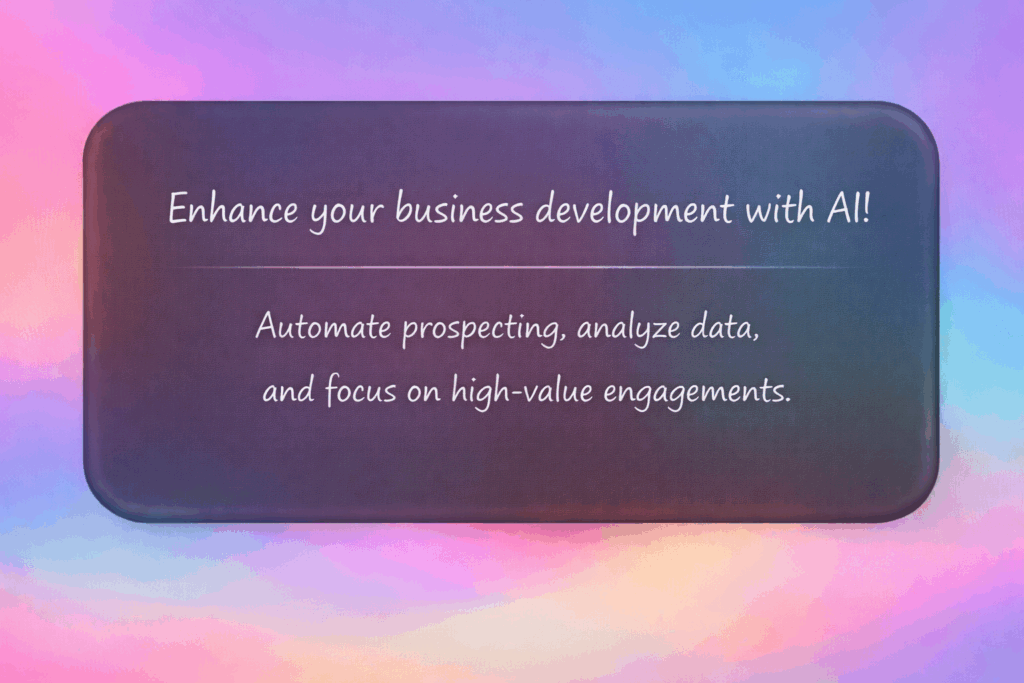 Enhance your business development with AI!

Automate prospecting, analyze data, and focus on high-value engagements.